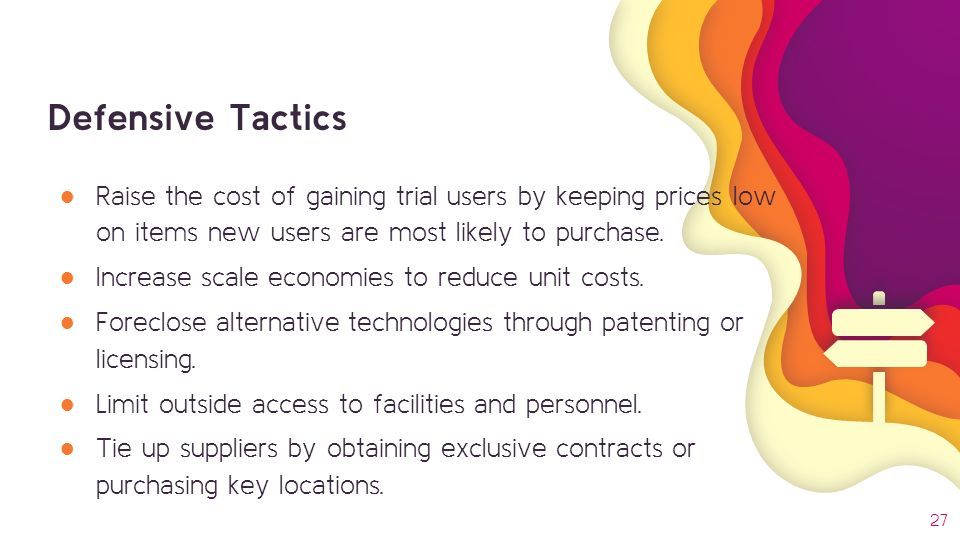 Defensive Tactics

● Raise the cost of gaining trial users by keeping prices low on items new users are most likely to purchase.

● Increase scale economies to reduce unit costs.

● Foreclose alternative technologies through patenting or licensing.

● Limit outside access to facilities and personnel.

● Tie up suppliers by obtaining exclusive contracts or purchasing key locations.

27